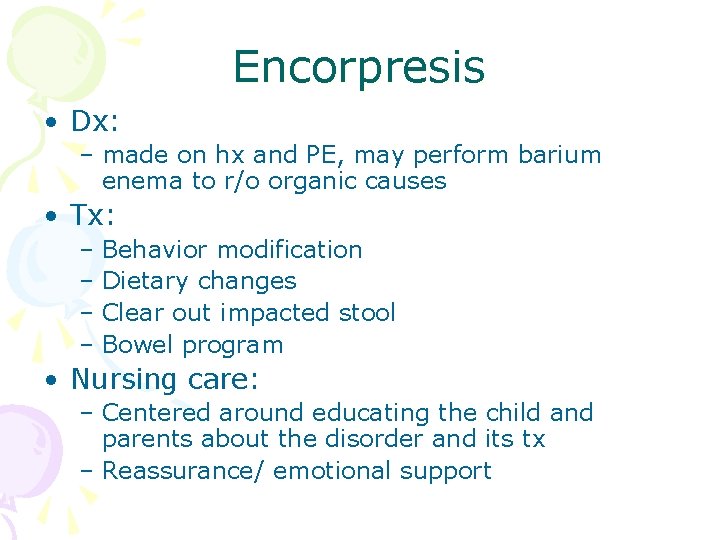 Encorpresis

• Dx:
– made on hx and PE, may perform barium enema to r/o organic causes
• Tx:
– Behavior modification
– Dietary changes
– Clear out impacted stool
– Bowel program
• Nursing care:
– Centered around educating the child and parents about the disorder and its tx
– Reassurance/ emotional support